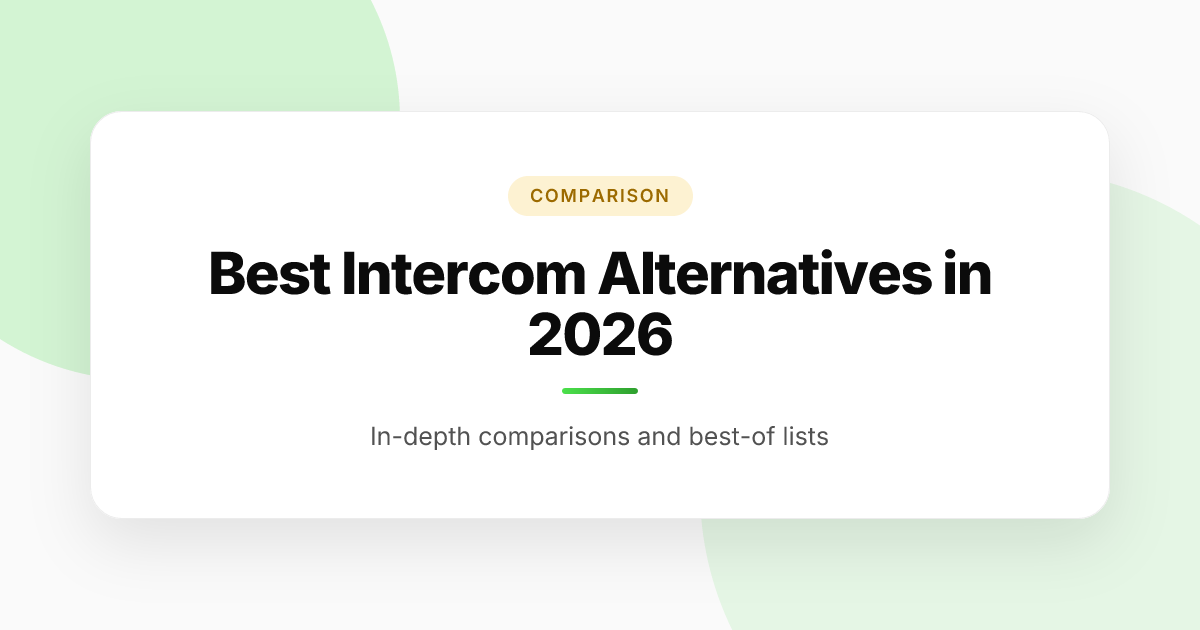 COMPARISON

Best Intercom Alternatives in 2026

In-depth comparisons and best-of lists